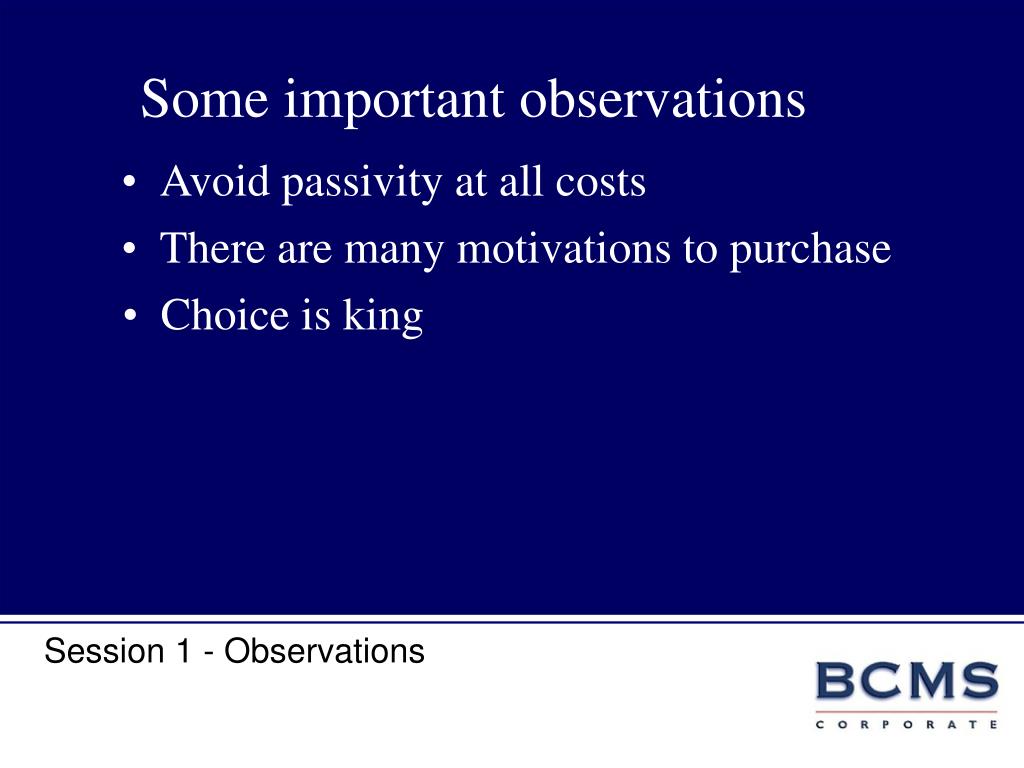 Some important observations

• Avoid passivity at all costs
• There are many motivations to purchase
• Choice is king

Session 1 - Observations

BCMS
CORPORATE